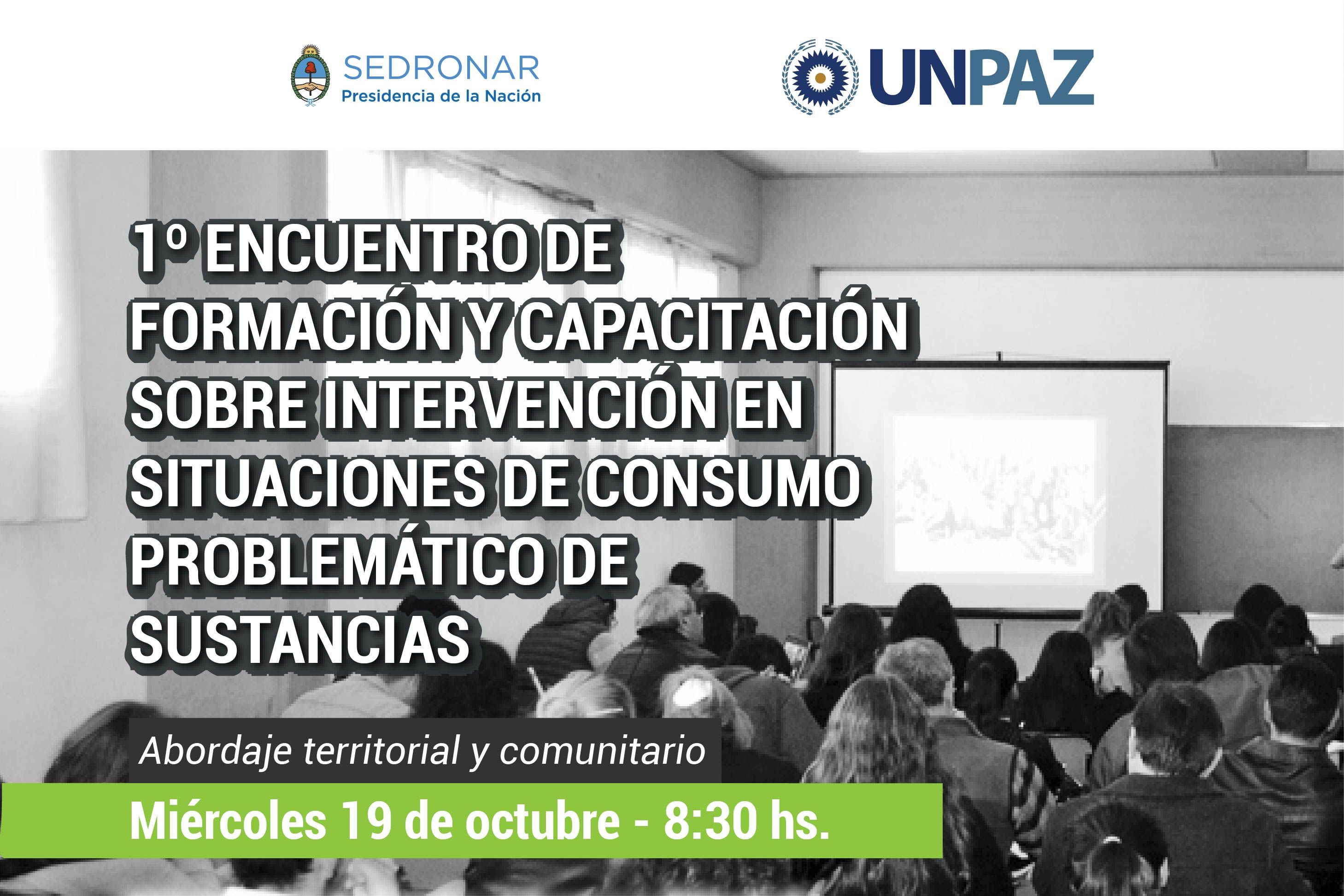 SEDRONAR
Presidencia de la Nación

UNPAZ

1º ENCUENTRO DE FORMACIÓN Y CAPACITACIÓN SOBRE INTERVENCIÓN EN SITUACIONES DE CONSUMO PROBLEMÁTICO DE SUSTANCIAS

Abordaje territorial y comunitario

Miércoles 19 de octubre - 8:30 hs.